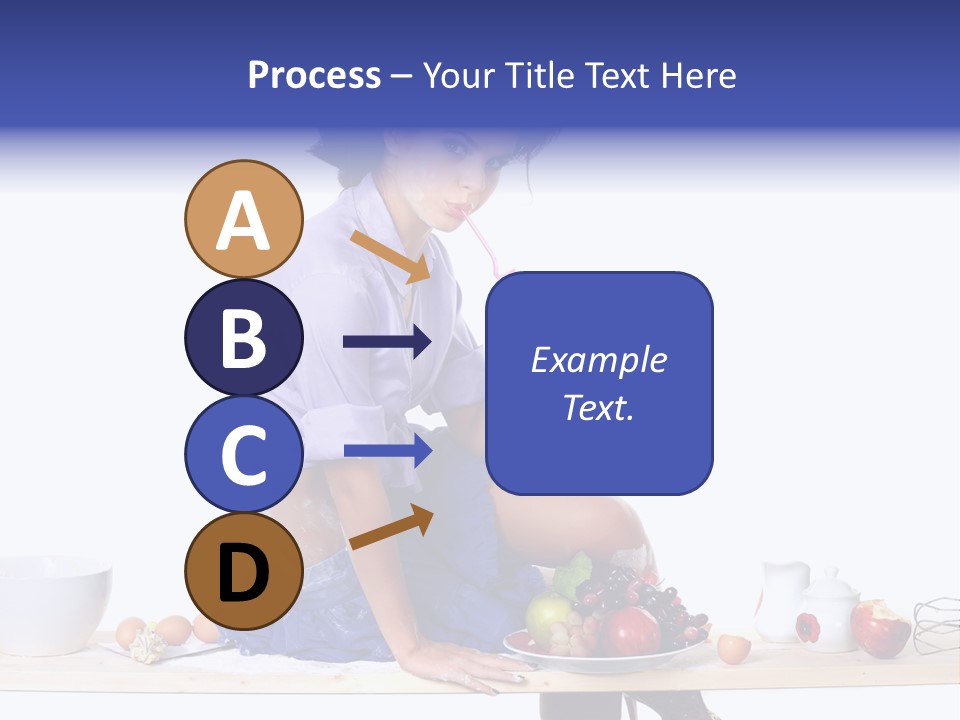 Process – Your Title Text Here

A

B

C

D

Example Text.